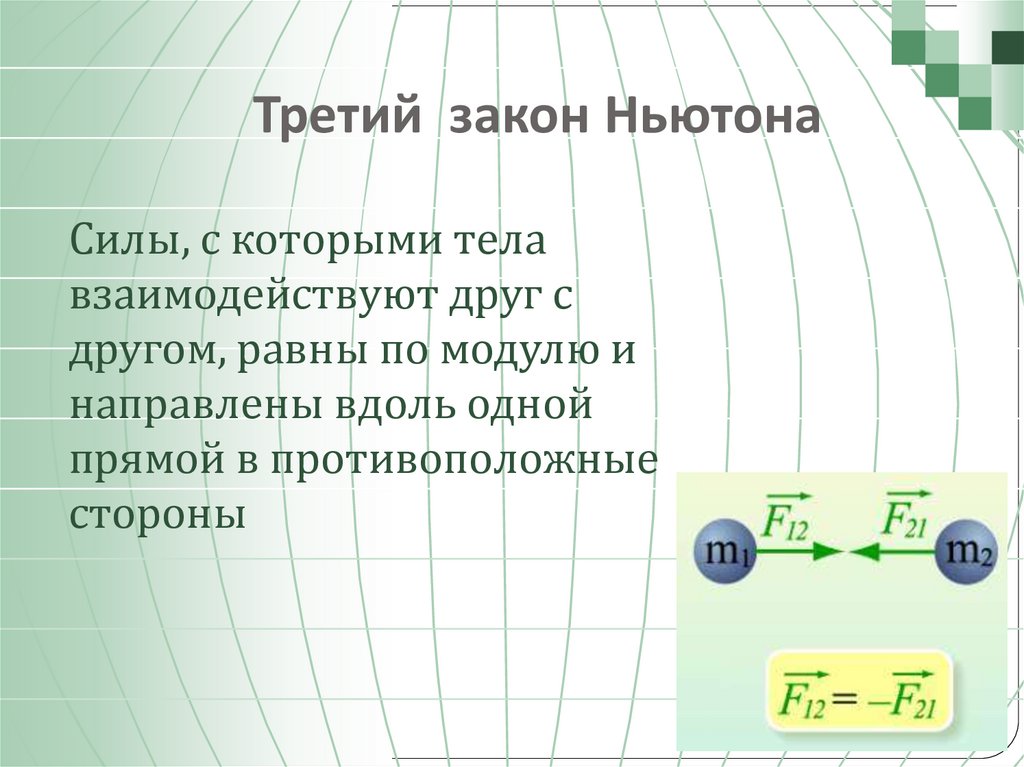 Третий закон Ньютона

Силы, с которыми тела взаимодействуют друг с другом, равны по модулю и направлены вдоль одной прямой в противоположные стороны

$m_1$ $\vec{F_{12}}$ $\vec{F_{21}}$ $m_2$

$\vec{F_{12}} = -\vec{F_{21}}$